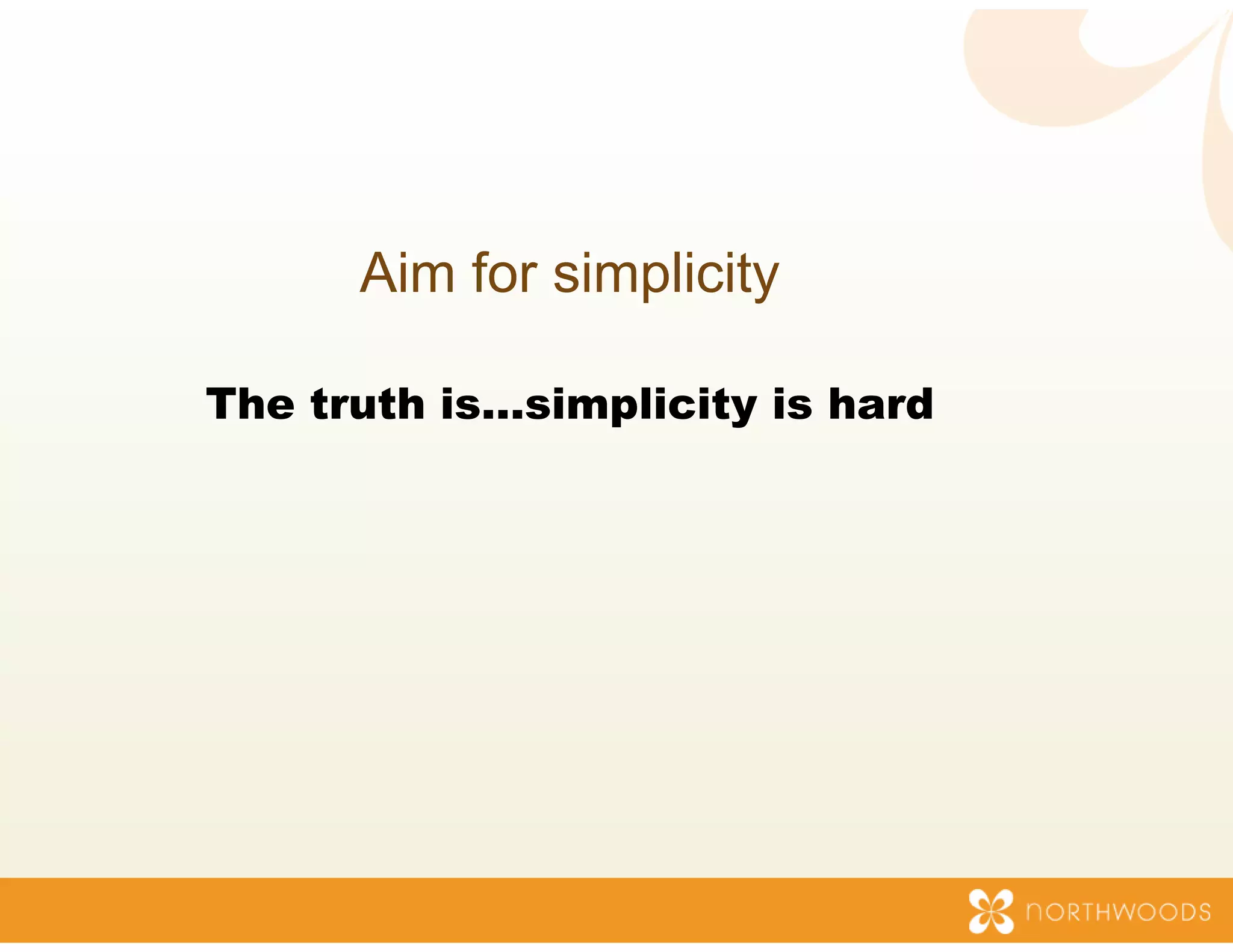 Aim for simplicity

The truth is…simplicity is hard

NORTHWOODS